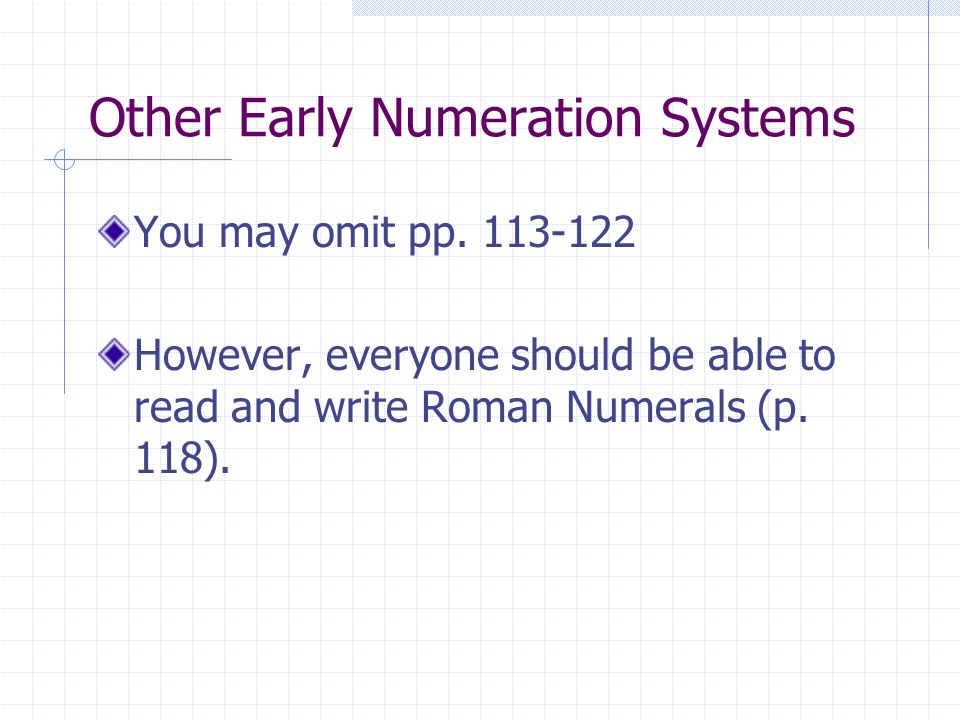 Other Early Numeration Systems

You may omit pp. 113-122

However, everyone should be able to read and write Roman Numerals (p. 118).